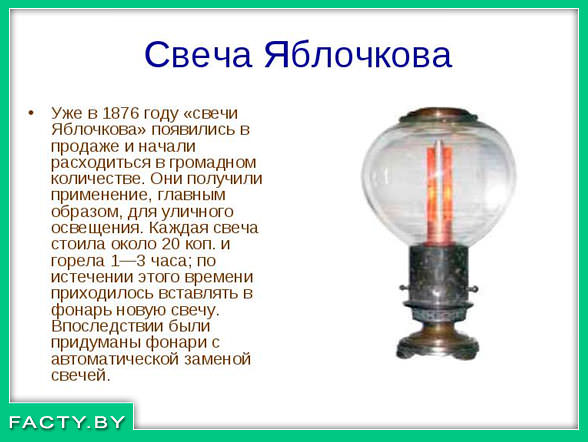 Свеча Яблочкова

• Уже в 1876 году «свечи Яблочкова» появились в продаже и начали расходиться в громадном количестве. Они получили применение, главным образом, для уличного освещения. Каждая свеча стоила около 20 коп. и горела 1—3 часа; по истечении этого времени приходилось вставлять в фонарь новую свечу. Впоследствии были придуманы фонари с автоматической заменой свечей.

FACTY.BY